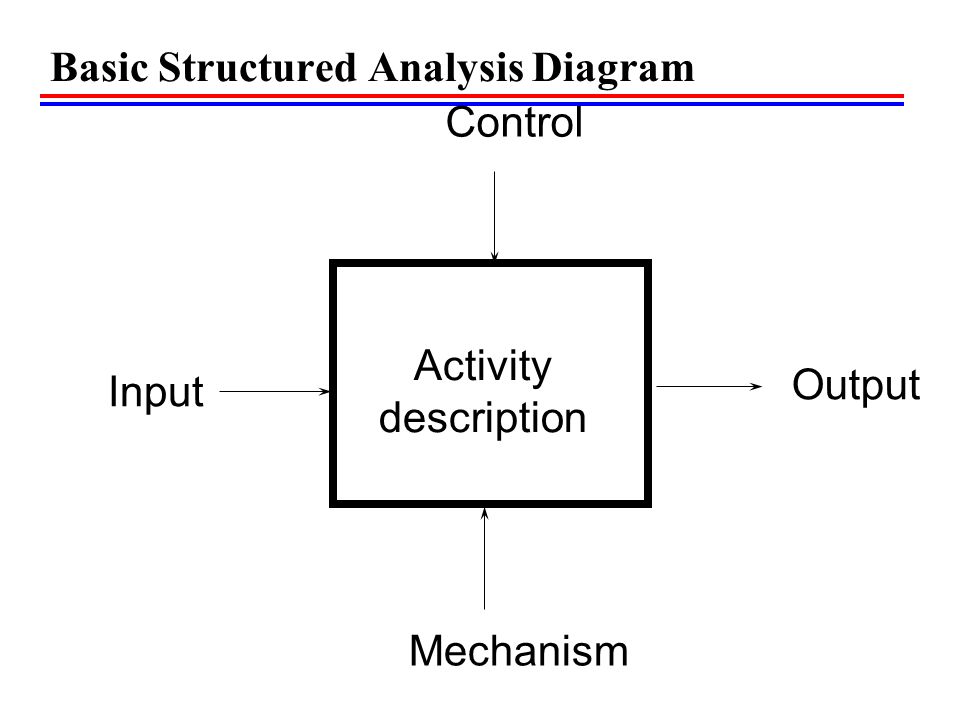 Basic Structured Analysis Diagram

Control

Input

Activity description

Output

Mechanism